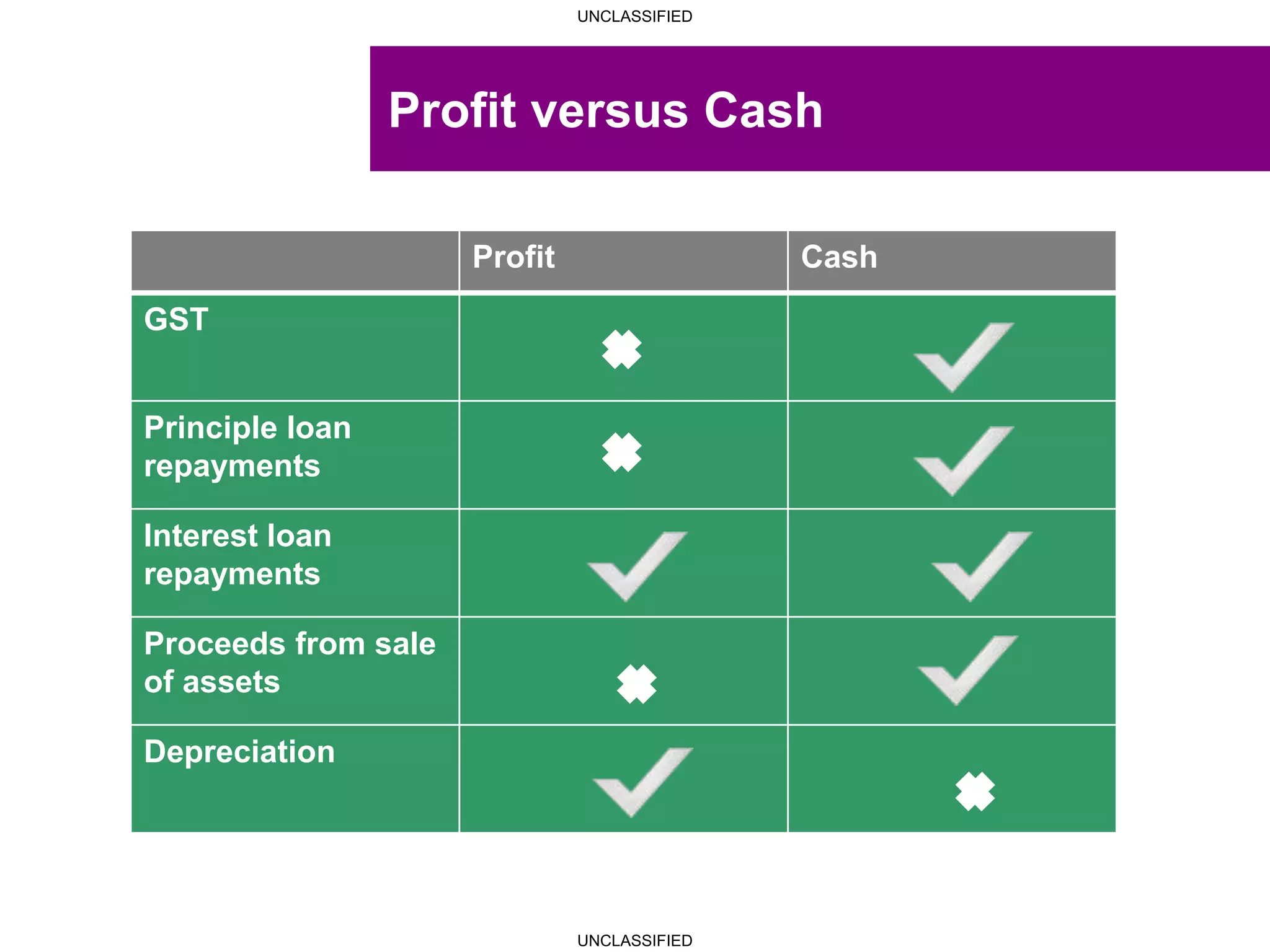 UNCLASSIFIED

Profit versus Cash

| | Profit | Cash |
|---|---|---|
| GST | ✖ | ✔ |
| Principle loan repayments | ✖ | ✔ |
| Interest loan repayments | ✔ | ✔ |
| Proceeds from sale of assets | ✖ | ✔ |
| Depreciation | ✔ | ✖ |

UNCLASSIFIED